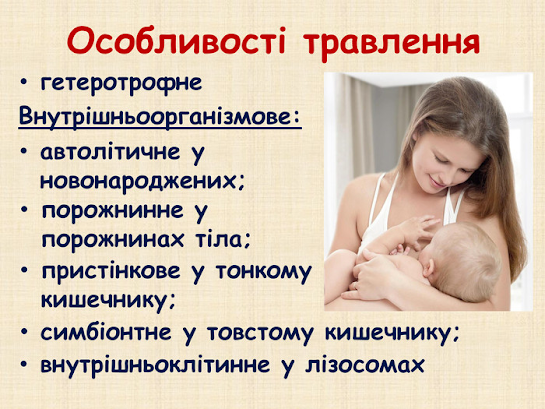 Особливості травлення

• гетеротрофне

Внутрішньоорганізмове:

• автолітичне у новонароджених;
• порожнинне у порожнинах тіла;
• пристінкове у тонкому кишечнику;
• симбіонтне у товстому кишечнику;
• внутрішньоклітинне у лізосомах